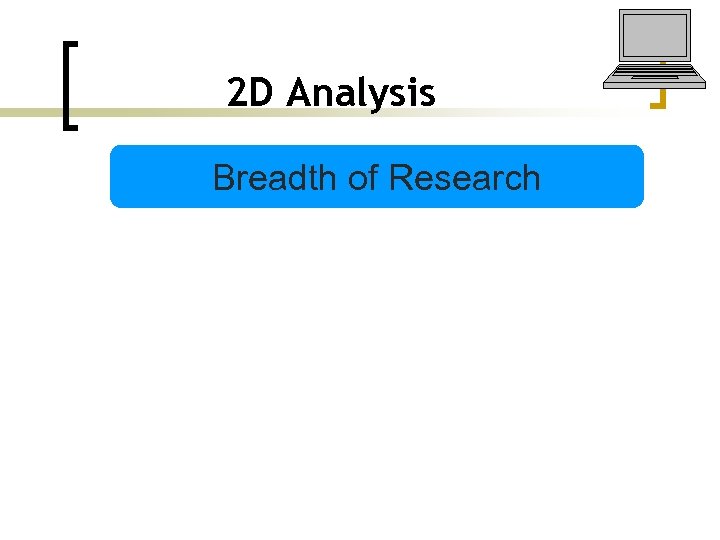 2D Analysis

Breadth of Research